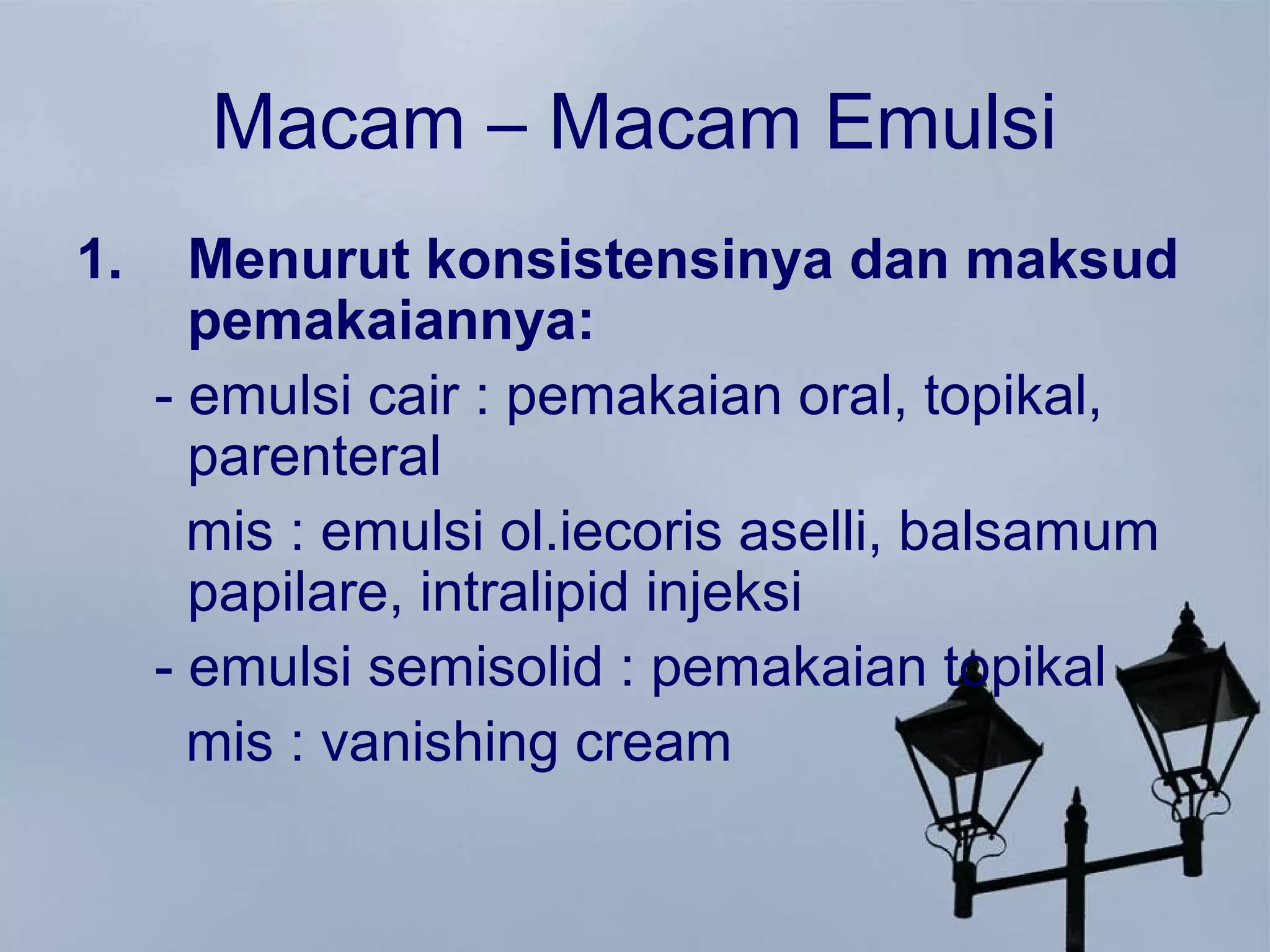 Macam – Macam Emulsi

1. Menurut konsistensinya dan maksud pemakaiannya:

- emulsi cair : pemakaian oral, topikal, parenteral

mis : emulsi ol.iecoris aselli, balsamum papilare, intralipid injeksi

- emulsi semisolid : pemakaian topikal

mis : vanishing cream